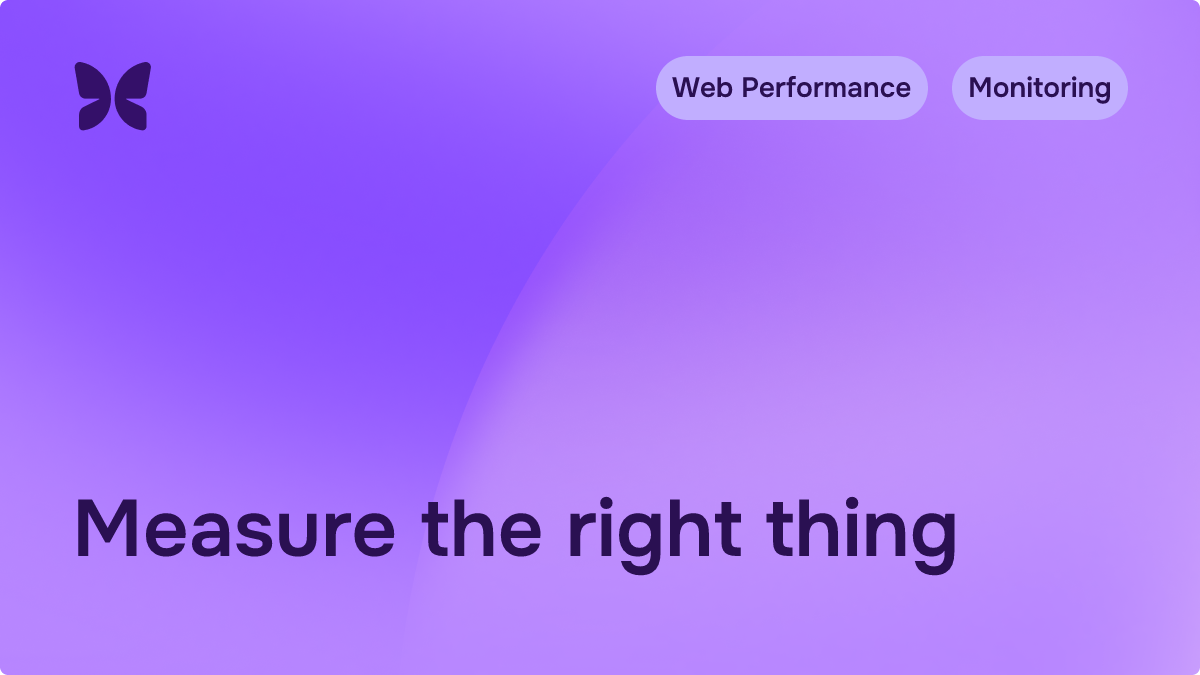 Web Performance

Monitoring

Measure the right thing